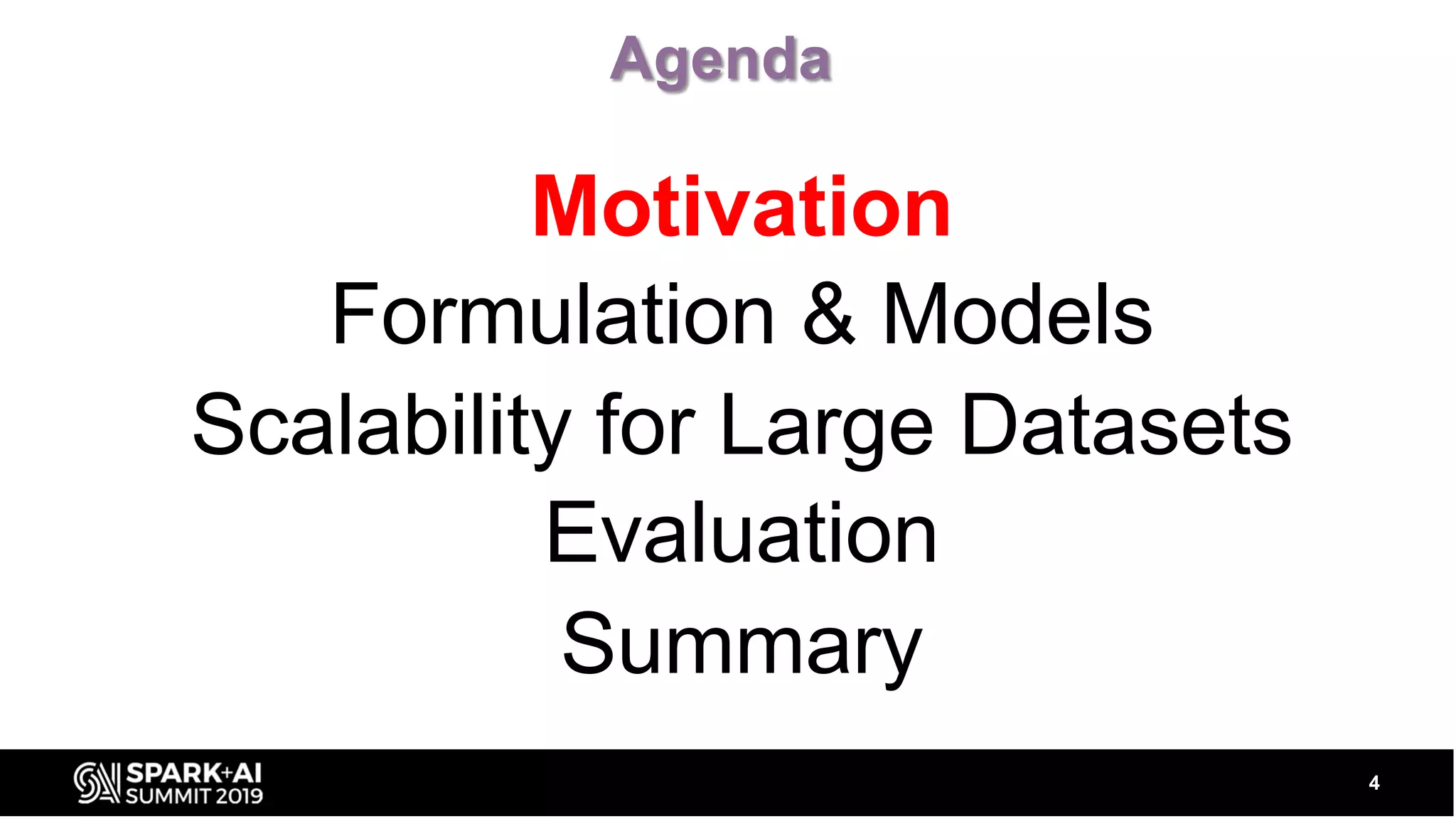 Agenda

Motivation

Formulation & Models

Scalability for Large Datasets

Evaluation

Summary

SPARK+AI SUMMIT 2019

4